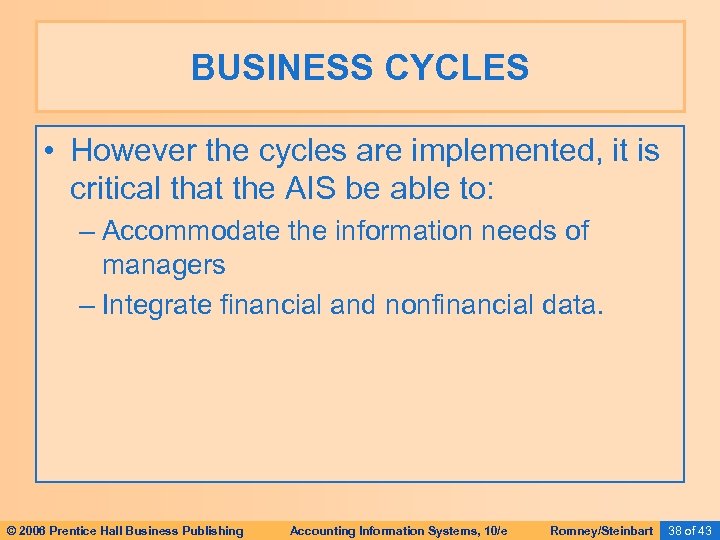 BUSINESS CYCLES

• However the cycles are implemented, it is critical that the AIS be able to:

– Accommodate the information needs of managers

– Integrate financial and nonfinancial data.

© 2006 Prentice Hall Business Publishing    Accounting Information Systems, 10/e    Romney/Steinbart    38 of 43